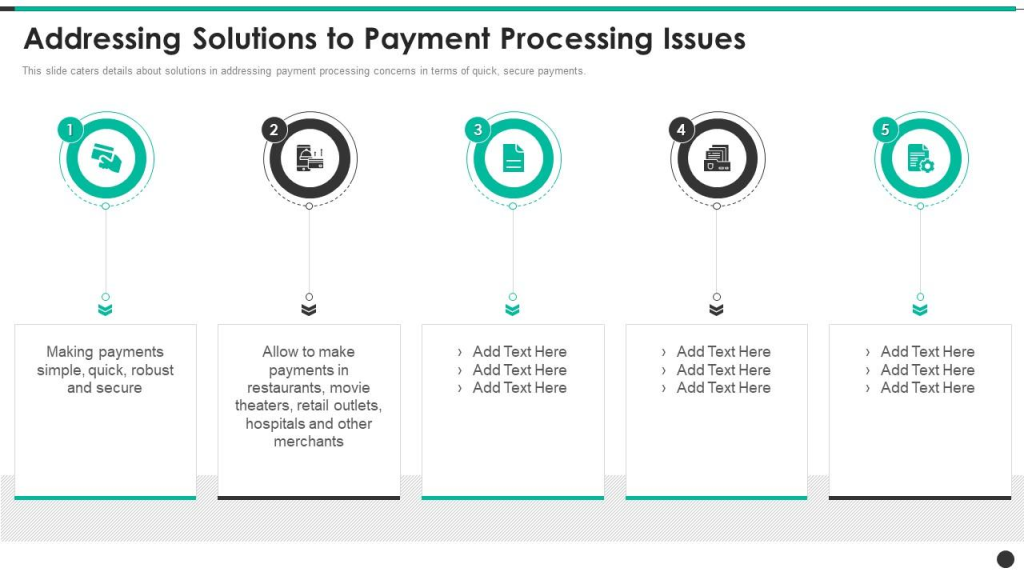 Addressing Solutions to Payment Processing Issues

This slide caters details about solutions in addressing payment processing concerns in terms of quick, secure payments.

1

Making payments simple, quick, robust and secure

2

Allow to make payments in restaurants, movie theaters, retail outlets, hospitals and other merchants

3

› Add Text Here
› Add Text Here
› Add Text Here

4

› Add Text Here
› Add Text Here
› Add Text Here

5

› Add Text Here
› Add Text Here
› Add Text Here